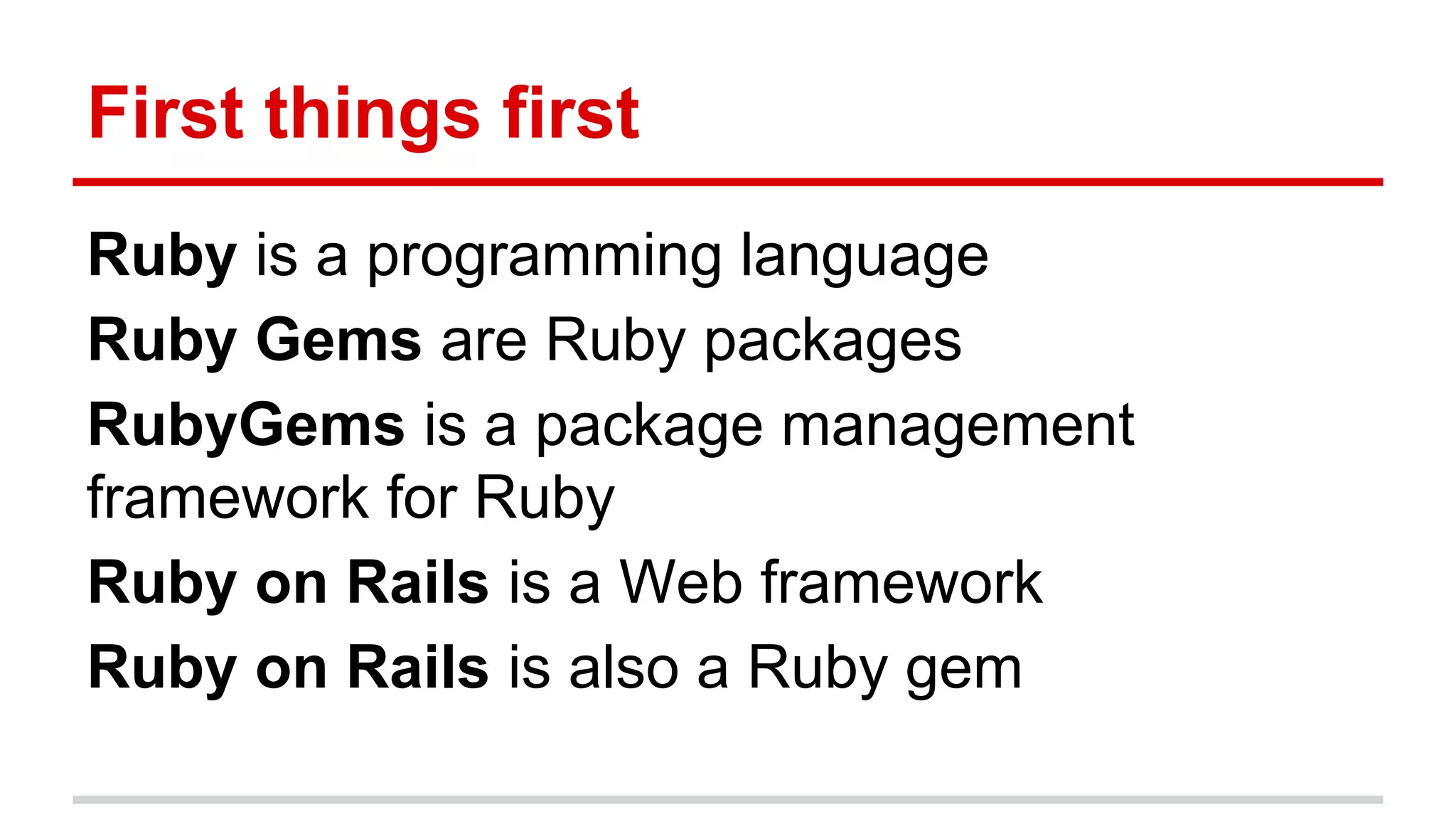 First things first

Ruby is a programming language

Ruby Gems are Ruby packages

RubyGems is a package management framework for Ruby

Ruby on Rails is a Web framework

Ruby on Rails is also a Ruby gem